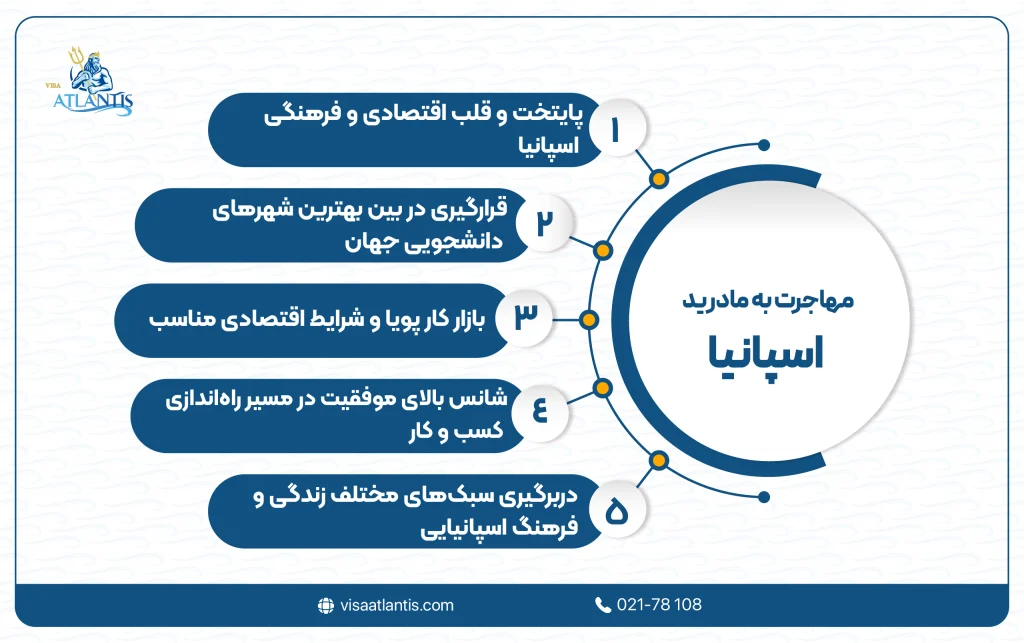 VISA ATLANTIS

مهاجرت به مادرید
اسپانیا

۱ پایتخت و قلب اقتصادی و فرهنگی اسپانیا

۲ قرارگیری در بین بهترین شهرهای دانشجویی جهان

۳ بازار کار پویا و شرایط اقتصادی مناسب

۴ شانس بالای موفقیت در مسیر راه‌اندازی کسب و کار

۵ دربرگیری سبک‌های مختلف زندگی و فرهنگ اسپانیایی

visaatlantis.com
021-78 108